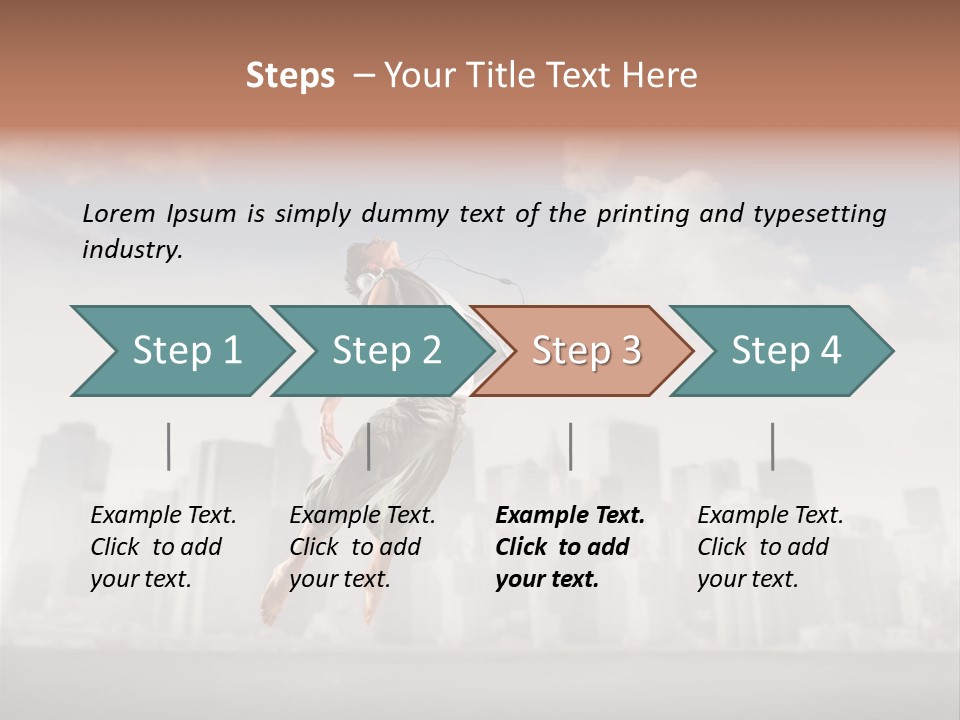 Steps – Your Title Text Here

Lorem Ipsum is simply dummy text of the printing and typesetting industry.

Step 1

Step 2

Step 3

Step 4

Example Text. Click to add your text.

Example Text. Click to add your text.

Example Text. Click to add your text.

Example Text. Click to add your text.